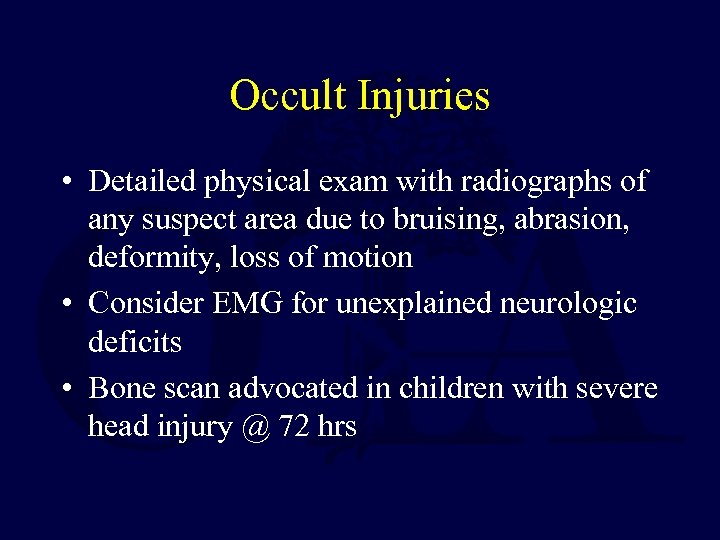 Occult Injuries

• Detailed physical exam with radiographs of any suspect area due to bruising, abrasion, deformity, loss of motion
• Consider EMG for unexplained neurologic deficits
• Bone scan advocated in children with severe head injury @ 72 hrs